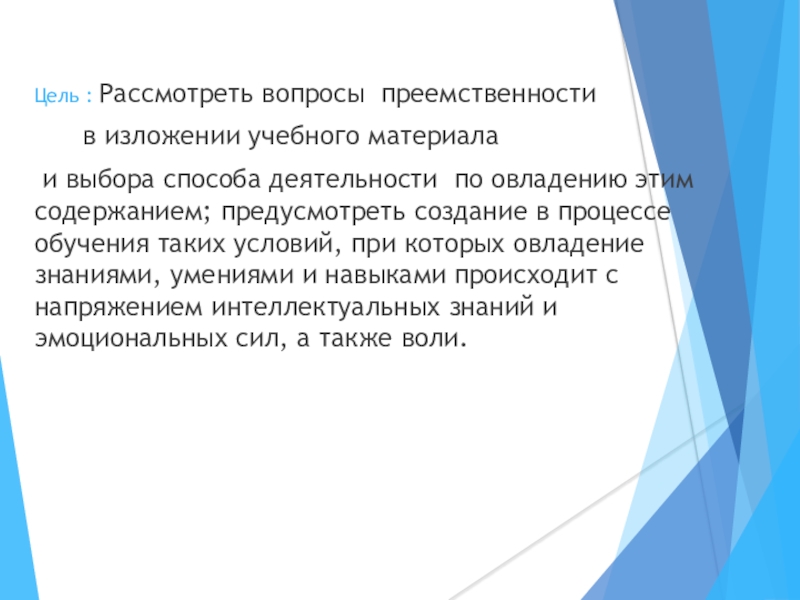 Цель : Рассмотреть вопросы преемственности

в изложении учебного материала

и выбора способа деятельности по овладению этим содержанием; предусмотреть создание в процессе обучения таких условий, при которых овладение знаниями, умениями и навыками происходит с напряжением интеллектуальных знаний и эмоциональных сил, а также воли.